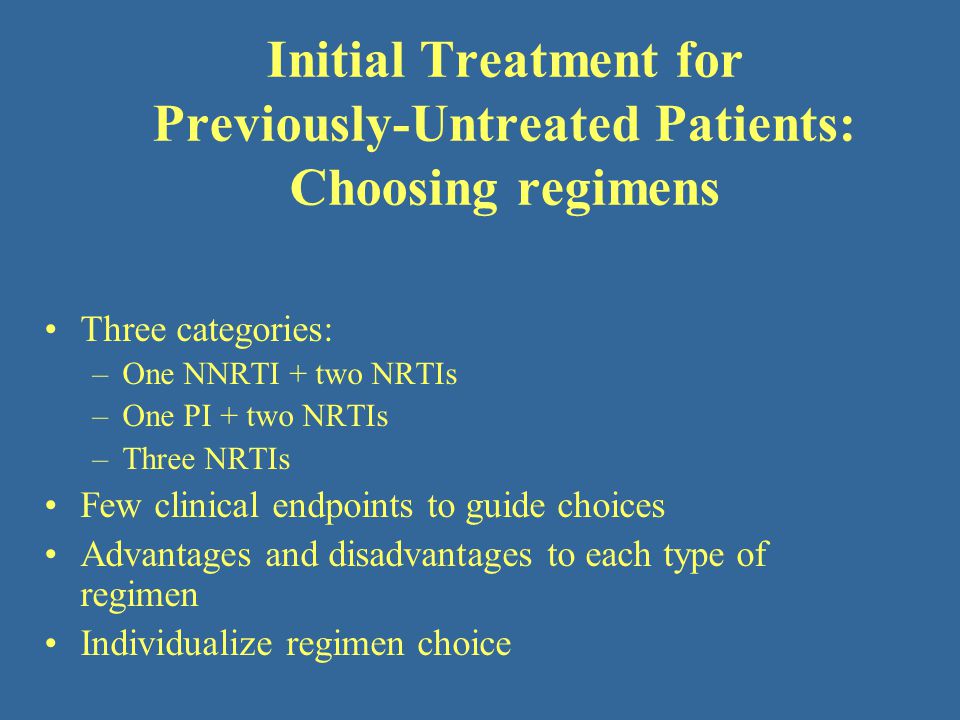 Initial Treatment for Previously-Untreated Patients: Choosing regimens

• Three categories:
– One NNRTI + two NRTIs
– One PI + two NRTIs
– Three NRTIs
• Few clinical endpoints to guide choices
• Advantages and disadvantages to each type of regimen
• Individualize regimen choice